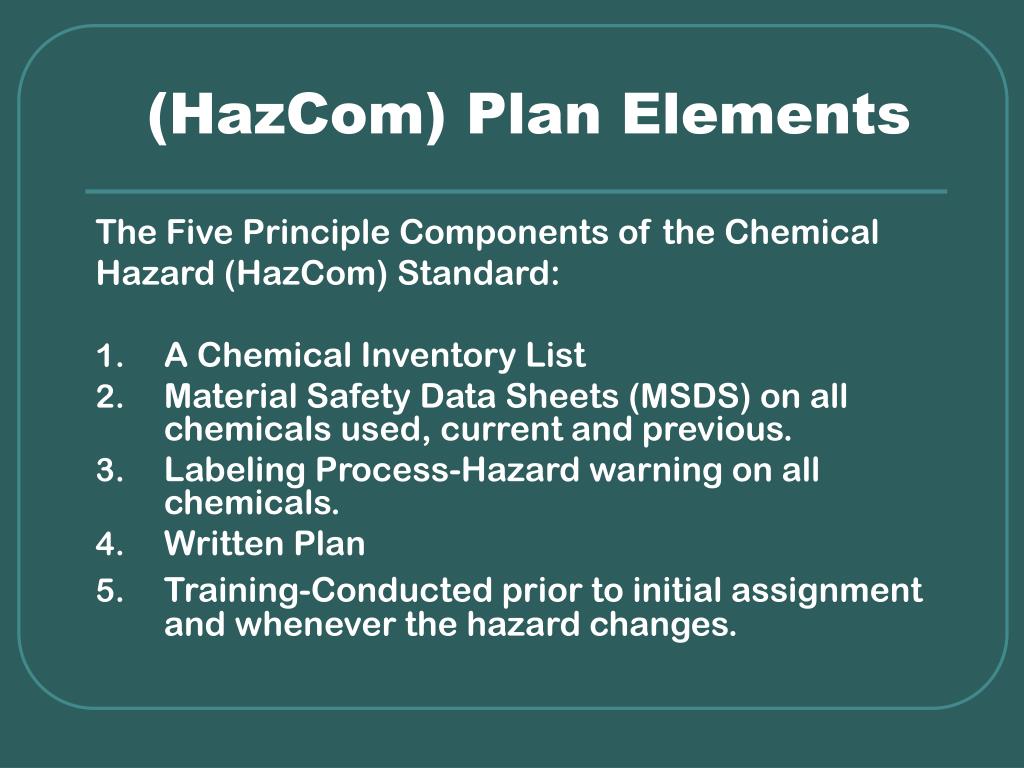 (HazCom) Plan Elements

The Five Principle Components of the Chemical Hazard (HazCom) Standard:

1. A Chemical Inventory List
2. Material Safety Data Sheets (MSDS) on all chemicals used, current and previous.
3. Labeling Process-Hazard warning on all chemicals.
4. Written Plan
5. Training-Conducted prior to initial assignment and whenever the hazard changes.